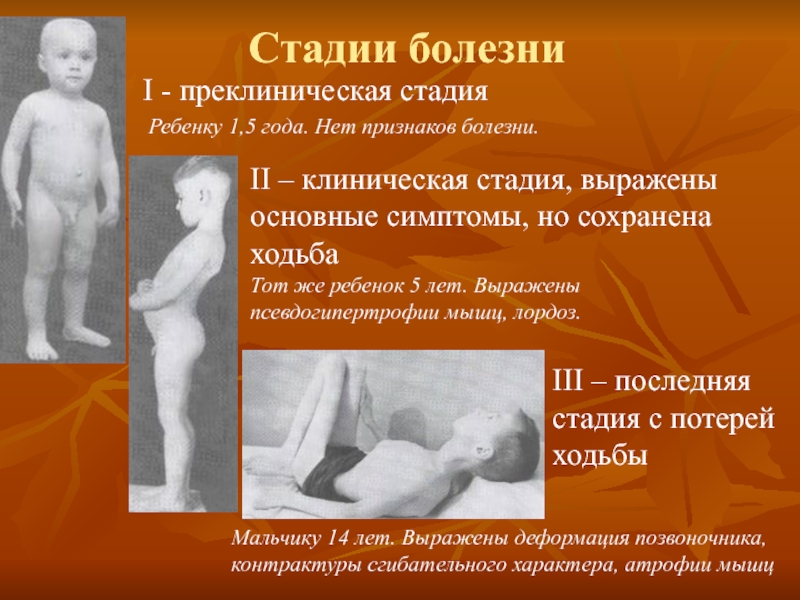 Стадии болезни

I - преклиническая стадия

Ребенку 1,5 года. Нет признаков болезни.

II – клиническая стадия, выражены основные симптомы, но сохранена ходьба

Тот же ребенок 5 лет. Выражены псевдогипертрофии мышц, лордоз.

III – последняя стадия с потерей ходьбы

Мальчику 14 лет. Выражены деформация позвоночника, контрактуры сгибательного характера, атрофии мышц